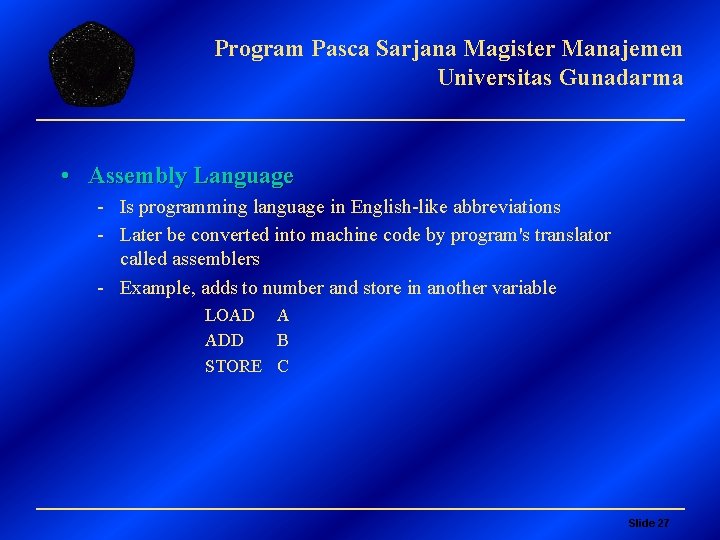 Program Pasca Sarjana Magister Manajemen
Universitas Gunadarma

• Assembly Language

- Is programming language in English-like abbreviations
- Later be converted into machine code by program's translator called assemblers
- Example, adds to number and store in another variable

LOAD A
ADD B
STORE C

Slide 27